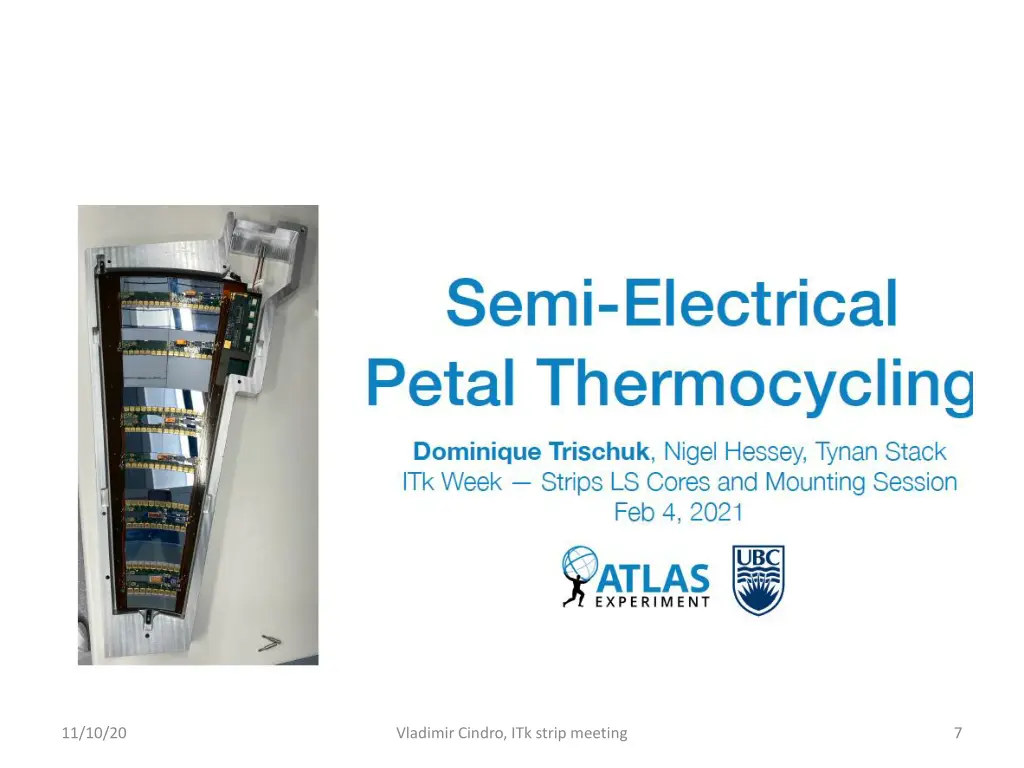 Semi-Electrical Petal Thermocycling

Dominique Trischuk, Nigel Hessey, Tynan Stack
ITk Week — Strips LS Cores and Mounting Session
Feb 4, 2021

ATLAS EXPERIMENT

UBC

11/10/20

Vladimir Cindro, ITk strip meeting

7